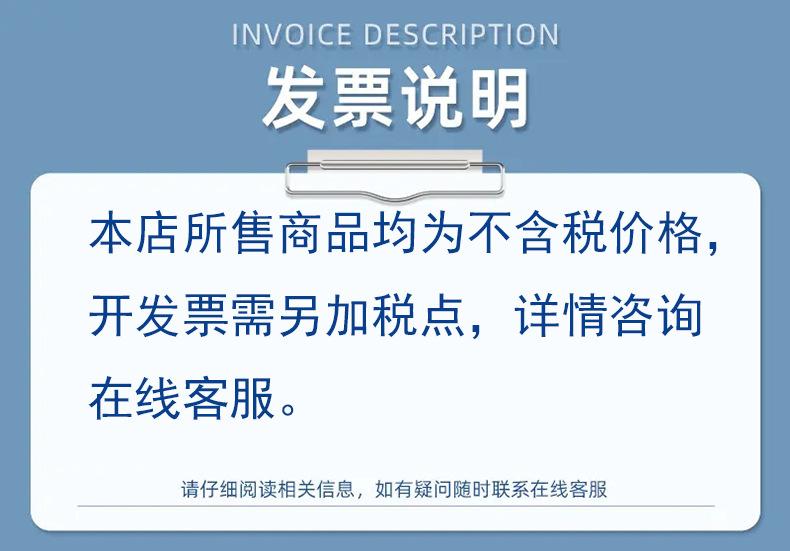 INVOICE DESCRIPTION

发票说明

本店所售商品均为不含税价格，开发票需另加税点，详情咨询在线客服。

请仔细阅读相关信息，如有疑问随时联系在线客服